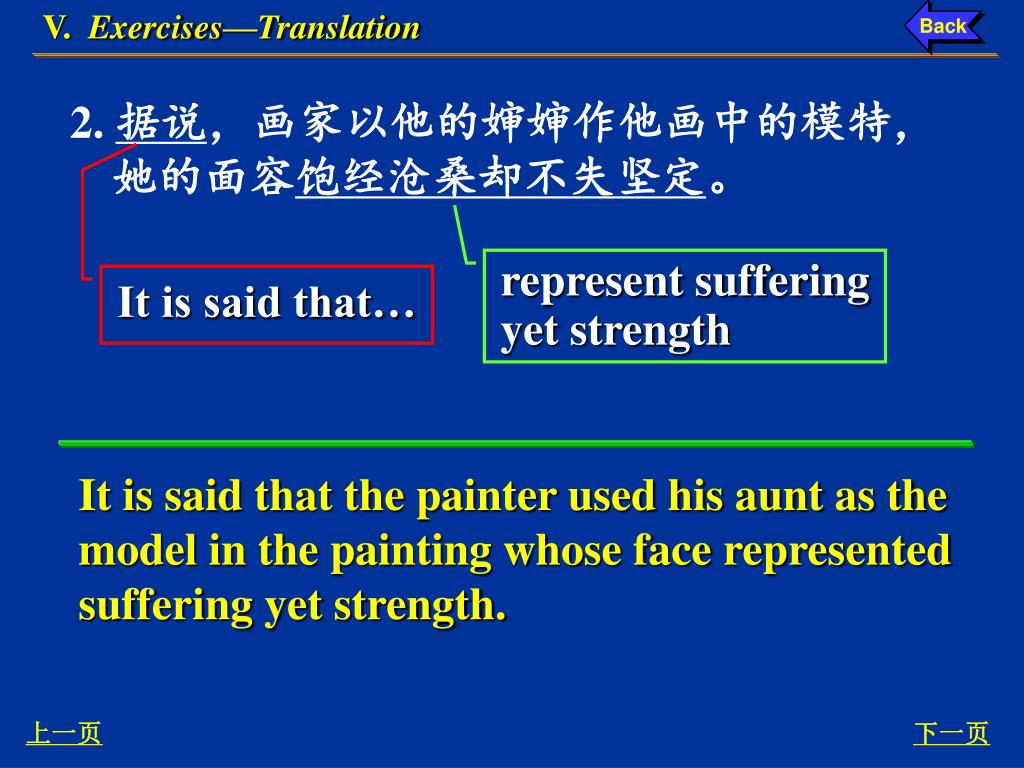 V. Exercises—Translation

Back

2. 据说，画家以他的婶婶作他画中的模特，她的面容饱经沧桑却不失坚定。

It is said that…

represent suffering yet strength

It is said that the painter used his aunt as the model in the painting whose face represented suffering yet strength.

上一页

下一页